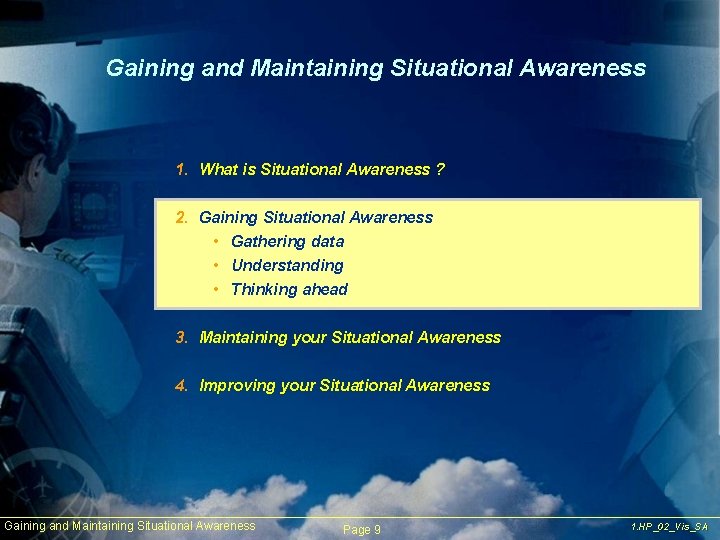 Gaining and Maintaining Situational Awareness

1. What is Situational Awareness ?

2. Gaining Situational Awareness
• Gathering data
• Understanding
• Thinking ahead

3. Maintaining your Situational Awareness

4. Improving your Situational Awareness

Gaining and Maintaining Situational Awareness
Page 9
1.HP_02_Vis_SA